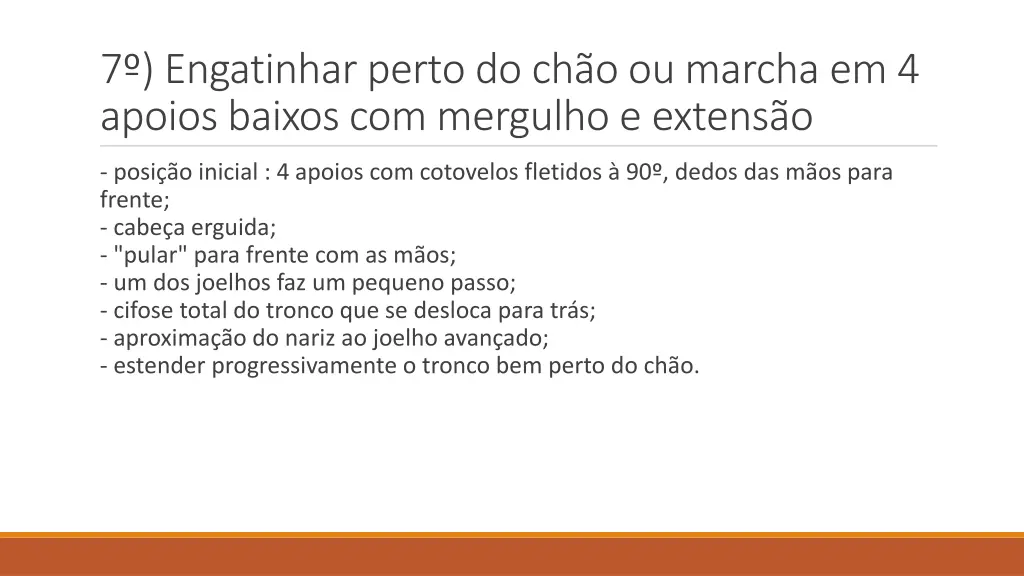 7º) Engatinhar perto do chão ou marcha em 4 apoios baixos com mergulho e extensão

- posição inicial : 4 apoios com cotovelos fletidos à 90º, dedos das mãos para frente;
- cabeça erguida;
- "pular" para frente com as mãos;
- um dos joelhos faz um pequeno passo;
- cifose total do tronco que se desloca para trás;
- aproximação do nariz ao joelho avançado;
- estender progressivamente o tronco bem perto do chão.